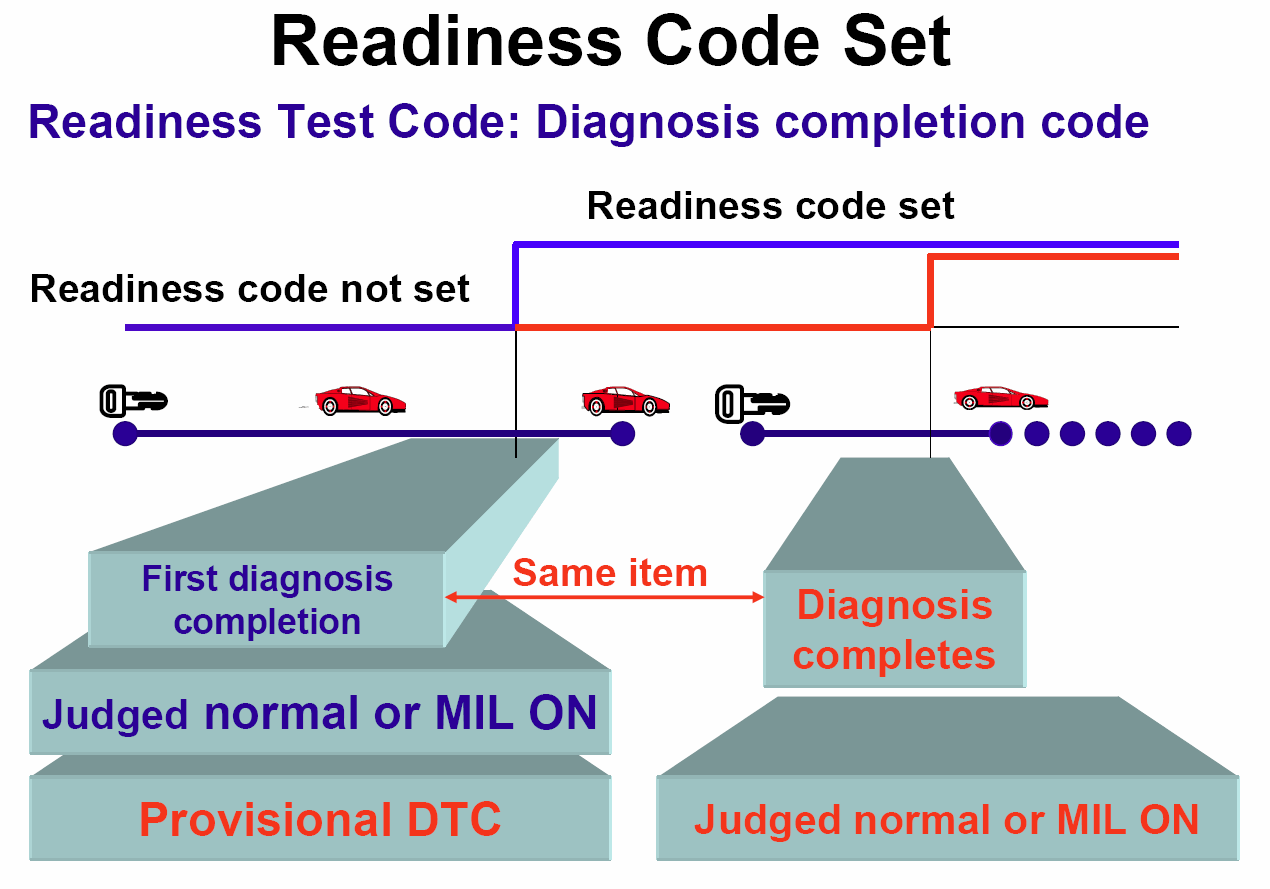 Readiness Code Set

Readiness Test Code: Diagnosis completion code

Readiness code set

Readiness code not set

First diagnosis completion

Same item

Diagnosis completes

Judged normal or MIL ON

Provisional DTC

Judged normal or MIL ON